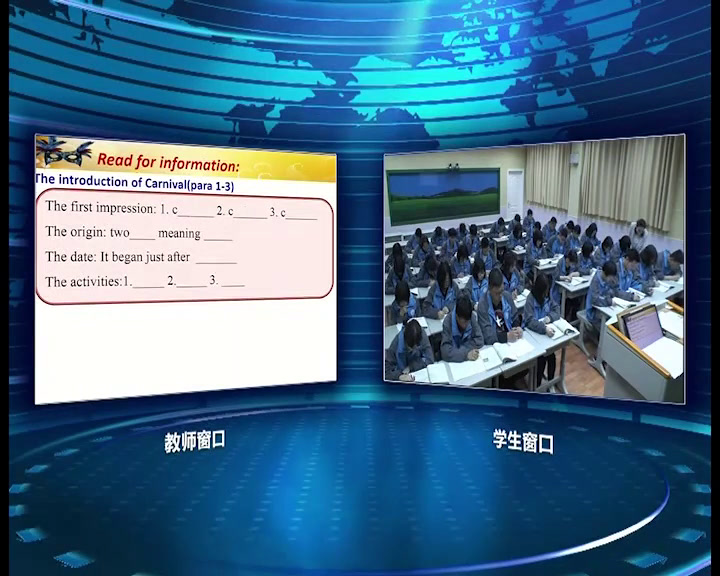 Read for information:

The introduction of Carnival(para 1-3)

The first impression: 1. c______ 2. c______ 3. c______

The origin: two____ meaning _____

The date: It began just after ______

The activities:1._____ 2._____ 3. ____

教师窗口

学生窗口